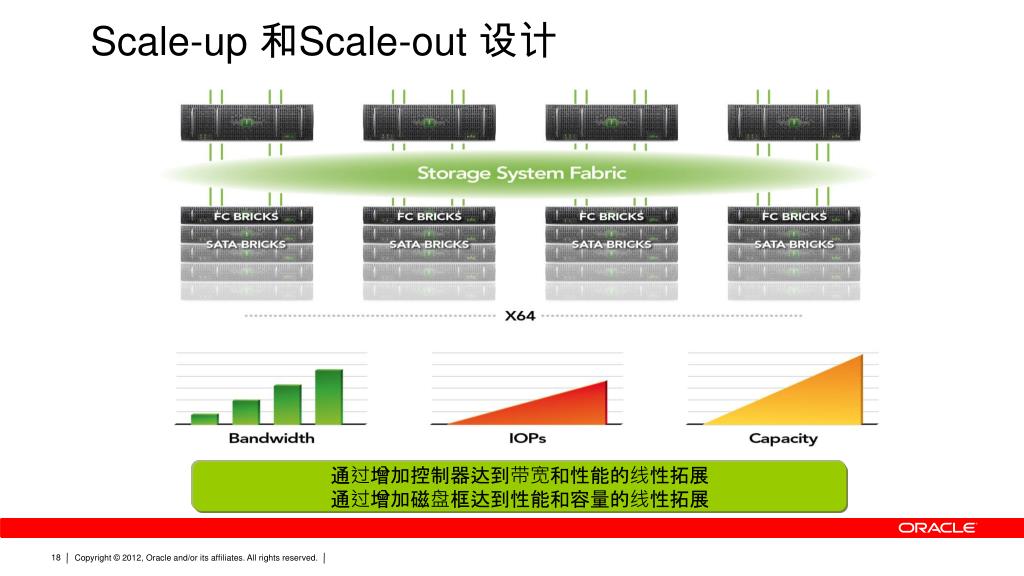 Scale-up 和Scale-out 设计

Storage System Fabric

FC BRICKS
SATA BRICKS

FC BRICKS
SATA BRICKS

FC BRICKS
SATA BRICKS

FC BRICKS
SATA BRICKS

X64

Bandwidth

IOPs

Capacity

通过增加控制器达到带宽和性能的线性拓展
通过增加磁盘框达到性能和容量的线性拓展

ORACLE

18 | Copyright © 2012, Oracle and/or its affiliates. All rights reserved. |